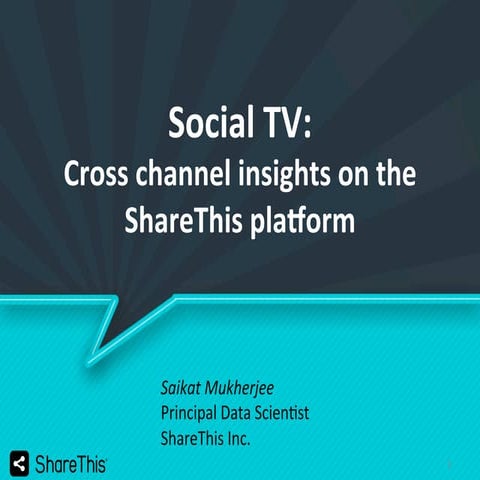 Social TV:
Cross channel insights on the ShareThis platform

Saikat Mukherjee
Principal Data Scientist
ShareThis Inc.

ShareThis